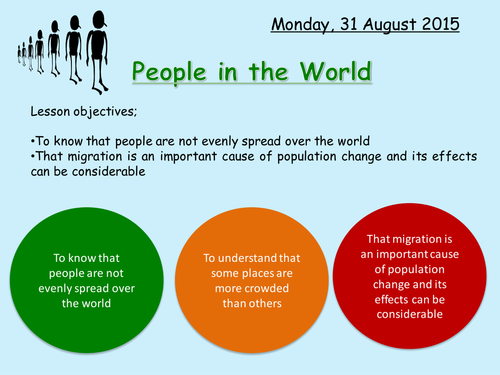 Monday, 31 August 2015

People in the World

Lesson objectives;

•To know that people are not evenly spread over the world
•That migration is an important cause of population change and its effects can be considerable

To know that people are not evenly spread over the world

To understand that some places are more crowded than others

That migration is an important cause of population change and its effects can be considerable